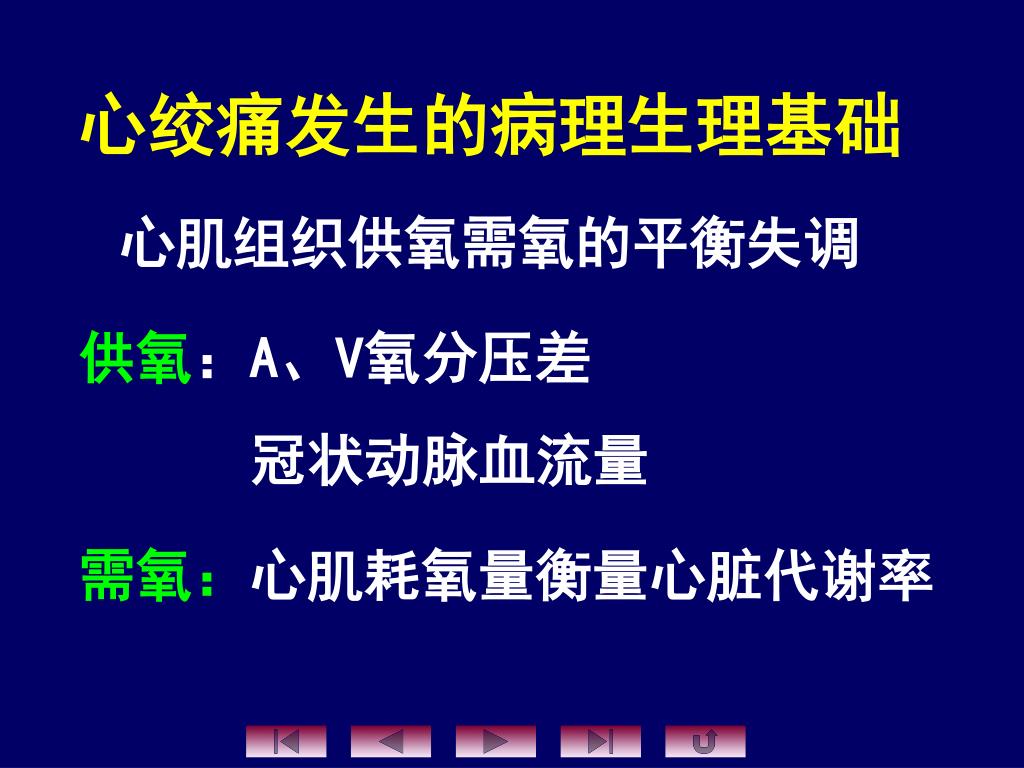 心绞痛发生的病理生理基础

心肌组织供氧需氧的平衡失调

供氧：A、V氧分压差

冠状动脉血流量

需氧：心肌耗氧量衡量心脏代谢率